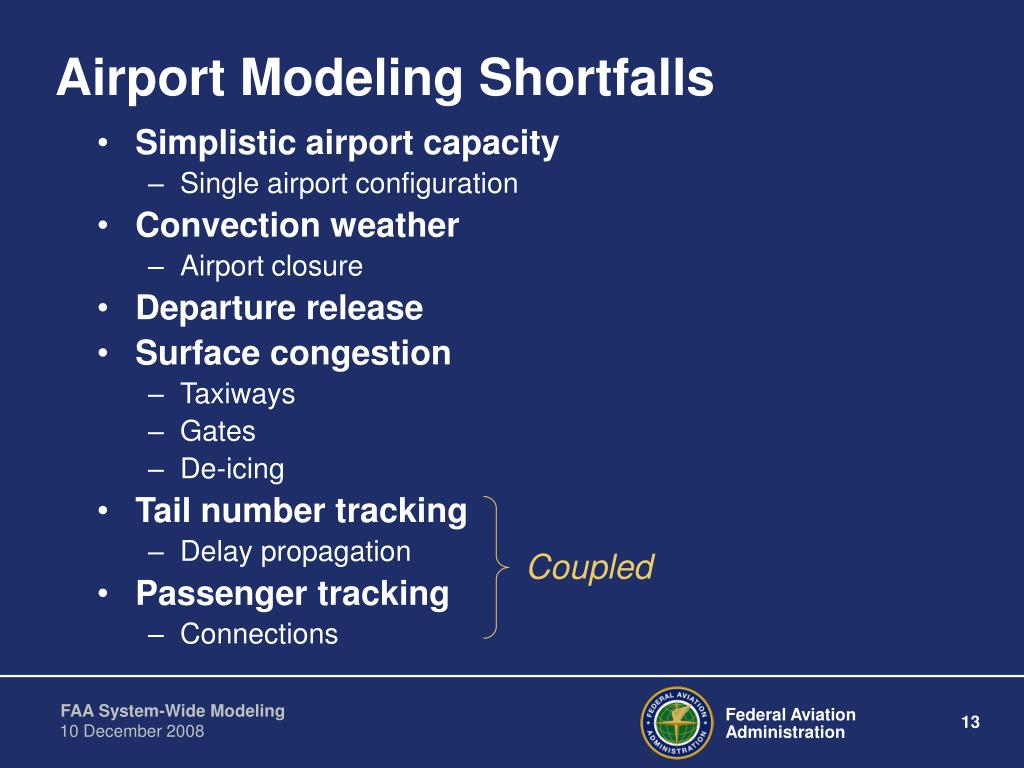 Airport Modeling Shortfalls

• Simplistic airport capacity
  – Single airport configuration
• Convection weather
  – Airport closure
• Departure release
• Surface congestion
  – Taxiways
  – Gates
  – De-icing
• Tail number tracking
  – Delay propagation
• Passenger tracking
  – Connections

Coupled

FAA System-Wide Modeling
10 December 2008

FEDERAL AVIATION ADMINISTRATION

Federal Aviation Administration

13